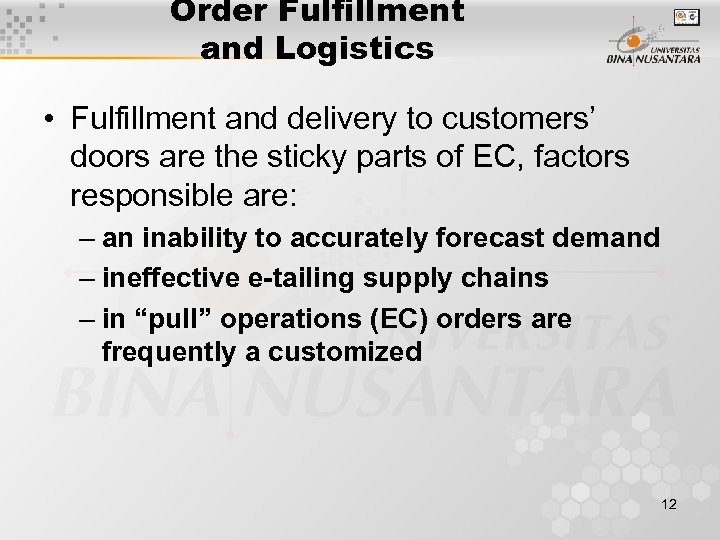 Order Fulfillment and Logistics

UNIVERSITAS BINA NUSANTARA

• Fulfillment and delivery to customers' doors are the sticky parts of EC, factors responsible are:
– an inability to accurately forecast demand
– ineffective e-tailing supply chains
– in "pull" operations (EC) orders are frequently a customized

UNIVERSITAS BINA NUSANTARA

12